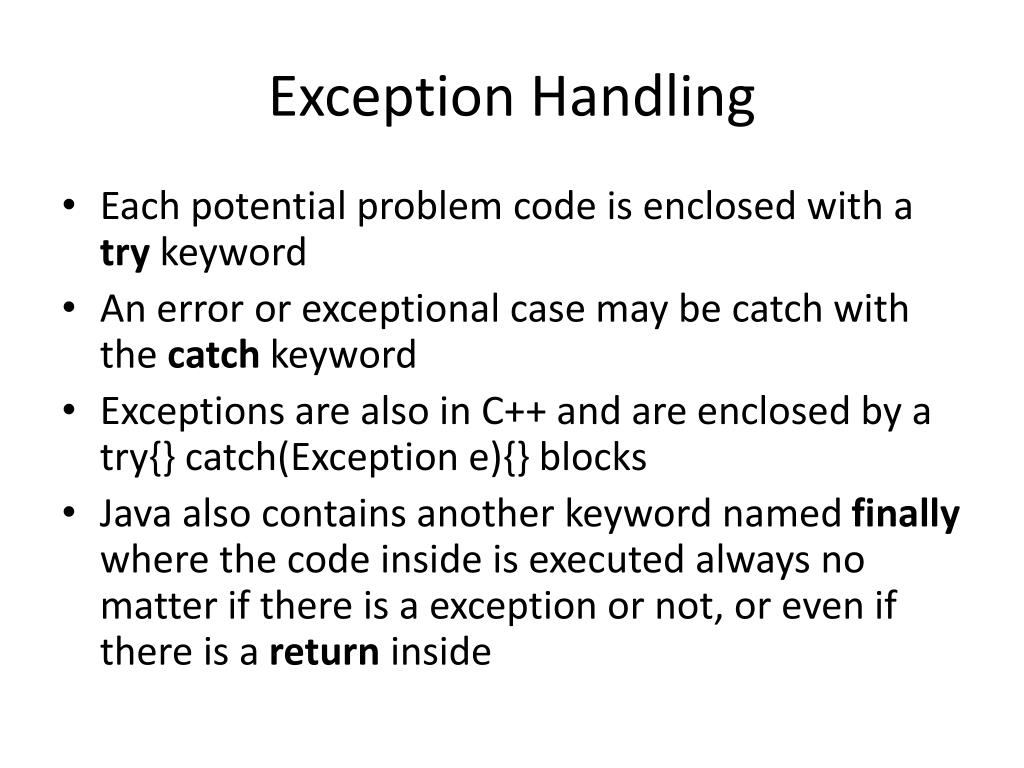 Exception Handling

• Each potential problem code is enclosed with a try keyword
• An error or exceptional case may be catch with the catch keyword
• Exceptions are also in C++ and are enclosed by a try{} catch(Exception e){} blocks
• Java also contains another keyword named finally where the code inside is executed always no matter if there is a exception or not, or even if there is a return inside